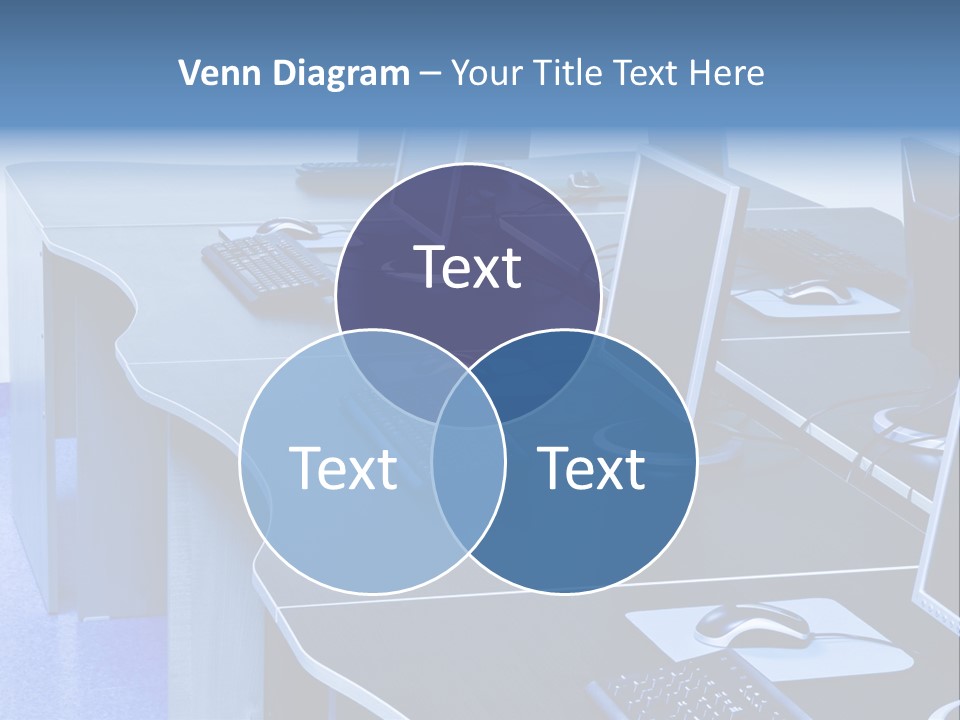 Venn Diagram – Your Title Text Here

Text

Text

Text